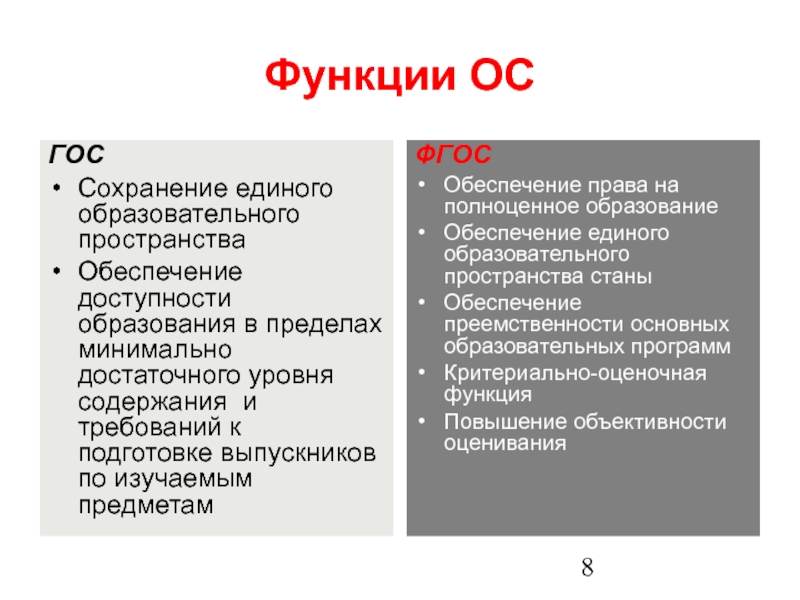 Функции ОС

ГОС
• Сохранение единого образовательного пространства
• Обеспечение доступности образования в пределах минимально достаточного уровня содержания и требований к подготовке выпускников по изучаемым предметам

ФГОС
• Обеспечение права на полноценное образование
• Обеспечение единого образовательного пространства станы
• Обеспечение преемственности основных образовательных программ
• Критериально-оценочная функция
• Повышение объективности оценивания

8